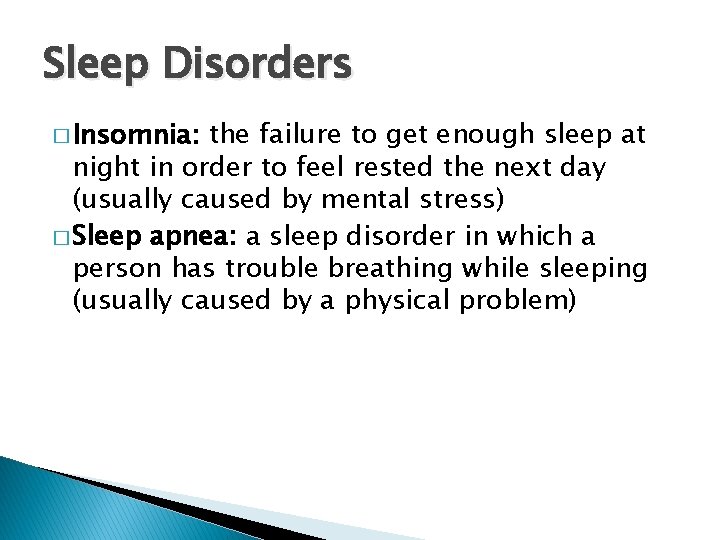 Sleep Disorders

□ Insomnia: the failure to get enough sleep at night in order to feel rested the next day (usually caused by mental stress)

□ Sleep apnea: a sleep disorder in which a person has trouble breathing while sleeping (usually caused by a physical problem)